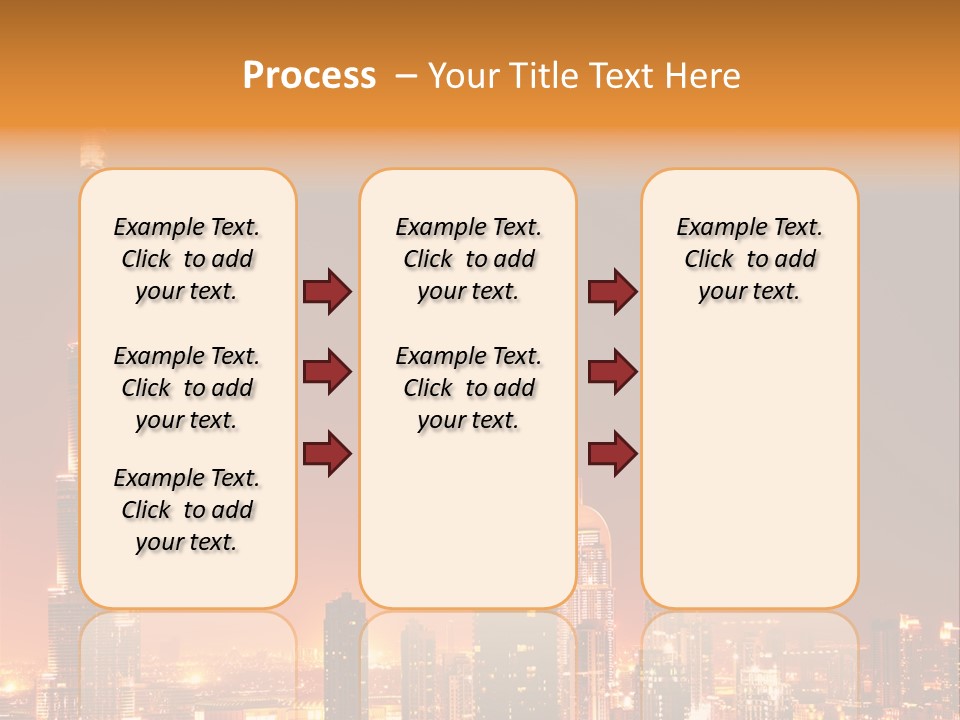 Process – Your Title Text Here

Example Text. Click to add your text.

Example Text. Click to add your text.

Example Text. Click to add your text.

Example Text. Click to add your text.

Example Text. Click to add your text.

Example Text. Click to add your text.